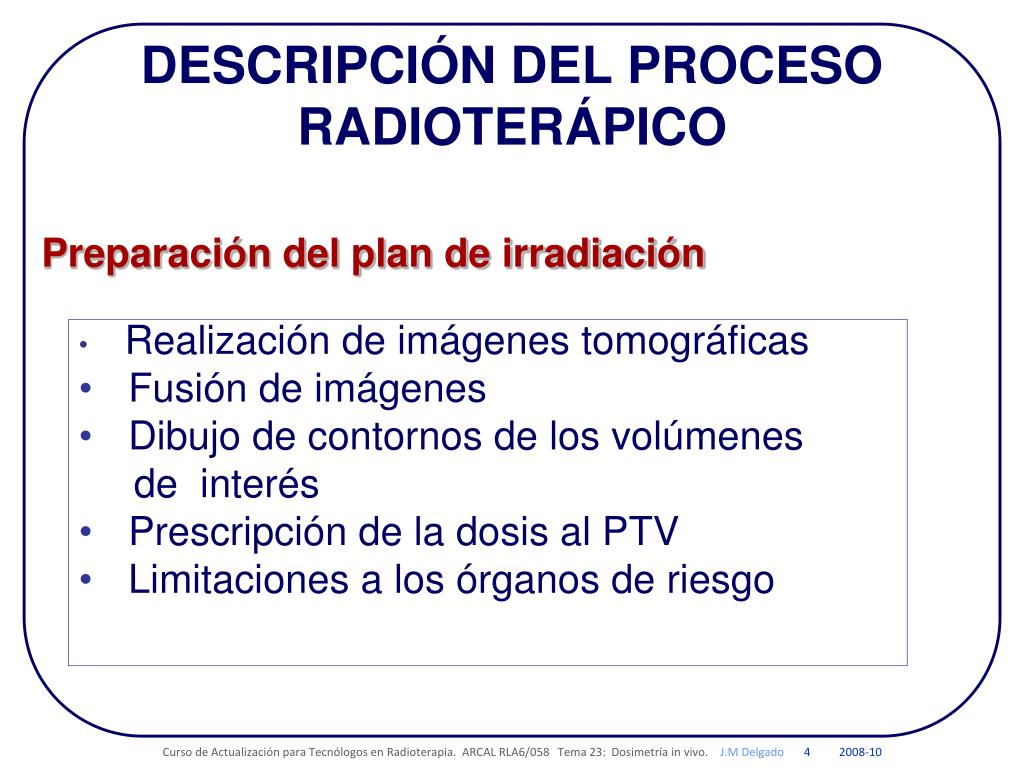 DESCRIPCIÓN DEL PROCESO RADIOTERÁPICO

Preparación del plan de irradiación

• Realización de imágenes tomográficas
• Fusión de imágenes
• Dibujo de contornos de los volúmenes de interés
• Prescripción de la dosis al PTV
• Limitaciones a los órganos de riesgo

Curso de Actualización para Tecnólogos en Radioterapia. ARCAL RLA6/058 Tema 23: Dosimetría in vivo. J.M Delgado 4 2008-10